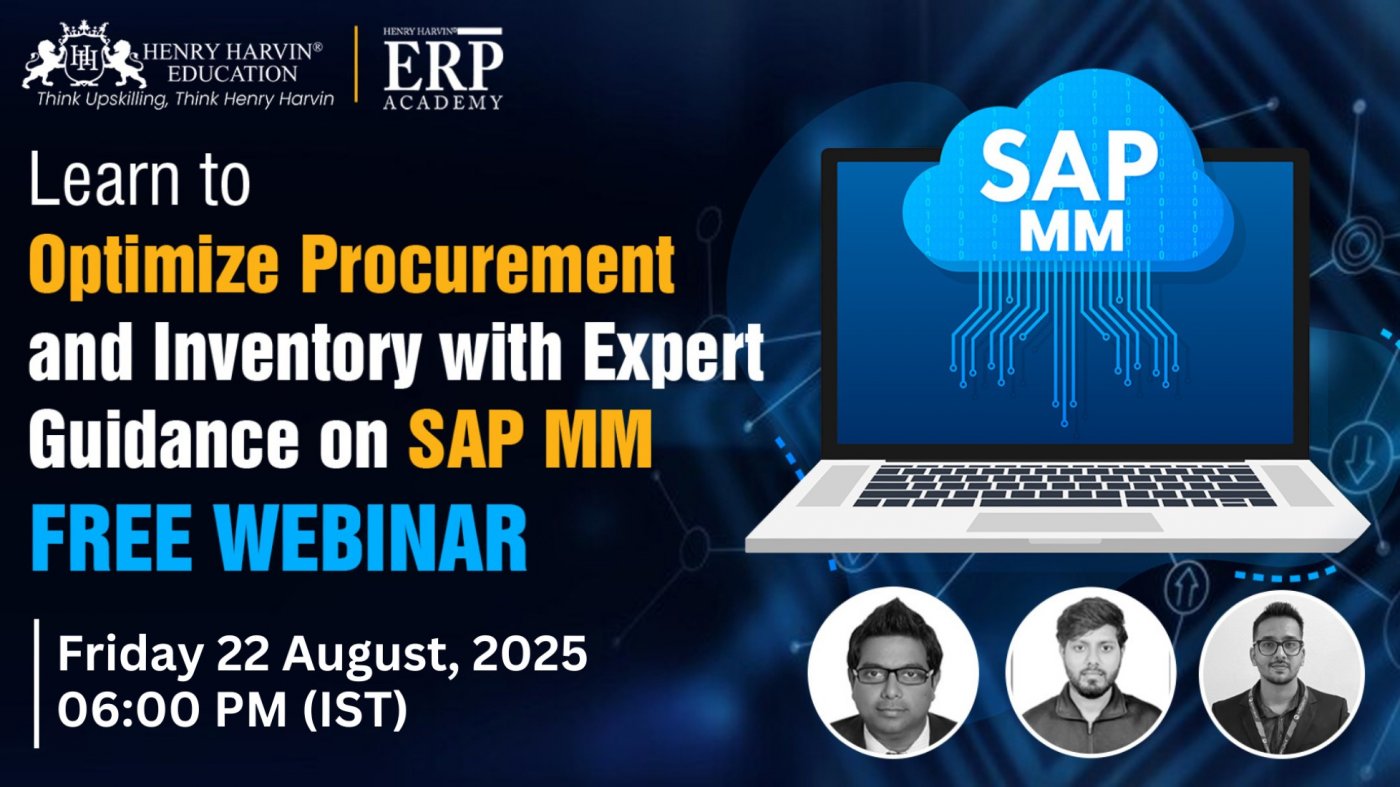 HH HENRY HARVIN® EDUCATION
Think Upskilling, Think Henry Harvin

HENRY HARVIN® ERP ACADEMY

Learn to Optimize Procurement and Inventory with Expert Guidance on SAP MM

FREE WEBINAR

Friday 22 August, 2025
06:00 PM (IST)

SAP MM